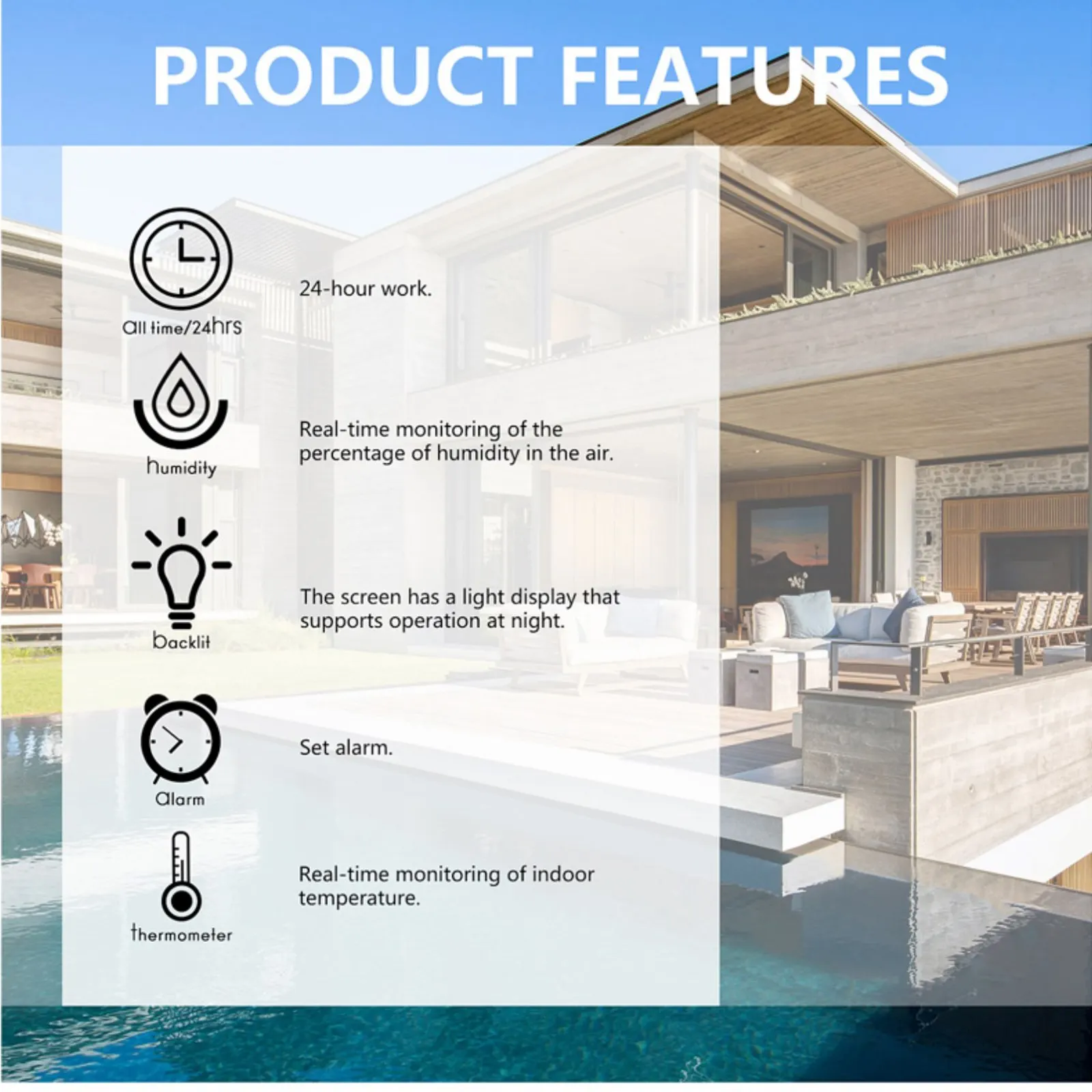 PRODUCT FEATURES

all time/24hrs

24-hour work.

humidity

Real-time monitoring of the percentage of humidity in the air.

backlit

The screen has a light display that supports operation at night.

Alarm

Set alarm.

thermometer

Real-time monitoring of indoor temperature.